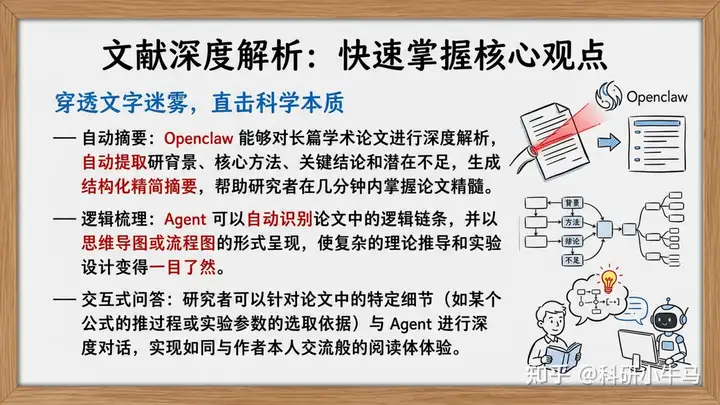 文献深度解析：快速掌握核心观点

穿透文字迷雾，直击科学本质

— 自动摘要：Openclaw 能够对长篇学术论文进行深度解析，自动提取研育景、核心方法、关键结论和潜在不足，生成结构化精简摘要，帮助研究者在几分钟内掌握论文精髓。

— 逻辑梳理：Agent 可以自动识别论文中的逻辑链条，并以思维导图或流程图的形式呈现，使复杂的理论推导和实验设计变得一目了然。

— 交互式问答：研究者可以针对论文中的特定细节（如某个公式的推过程或实验参数的选取依据）与 Agent 进行深度对话，实现如同与作者本人交流般的阅读体体验。

Openclaw

背景

方法

结论

不足

知乎 @科研小牛马